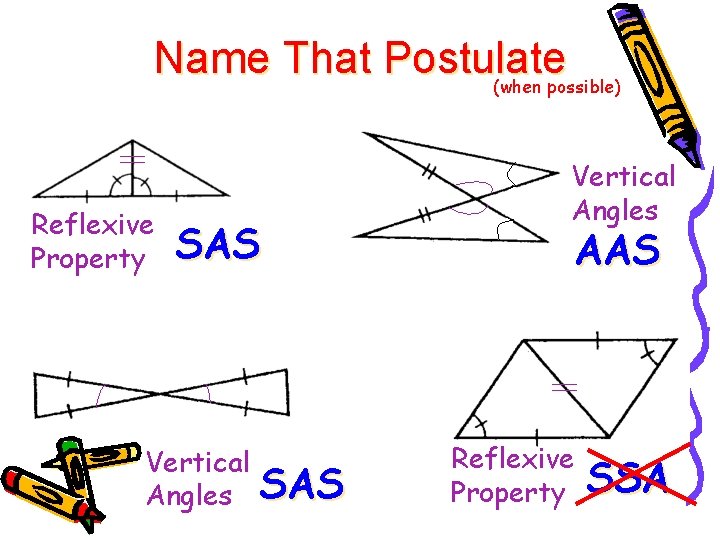 Name That Postulate
(when possible)

Reflexive Property

SAS

Vertical Angles

AAS

Vertical Angles

SAS

Reflexive Property

SSA